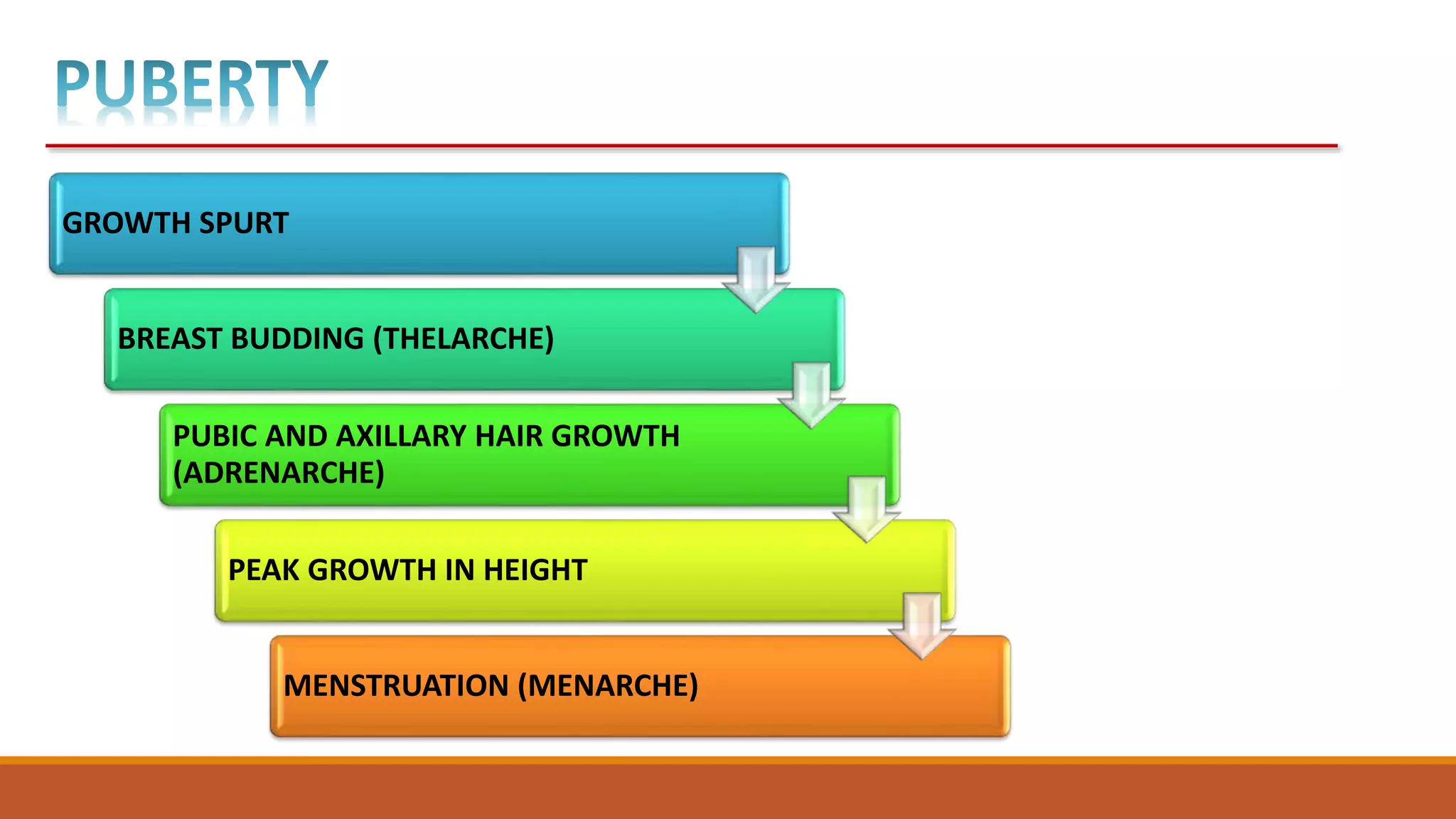 PUBERTY

GROWTH SPURT

BREAST BUDDING (THELARCHE)

PUBIC AND AXILLARY HAIR GROWTH (ADRENARCHE)

PEAK GROWTH IN HEIGHT

MENSTRUATION (MENARCHE)